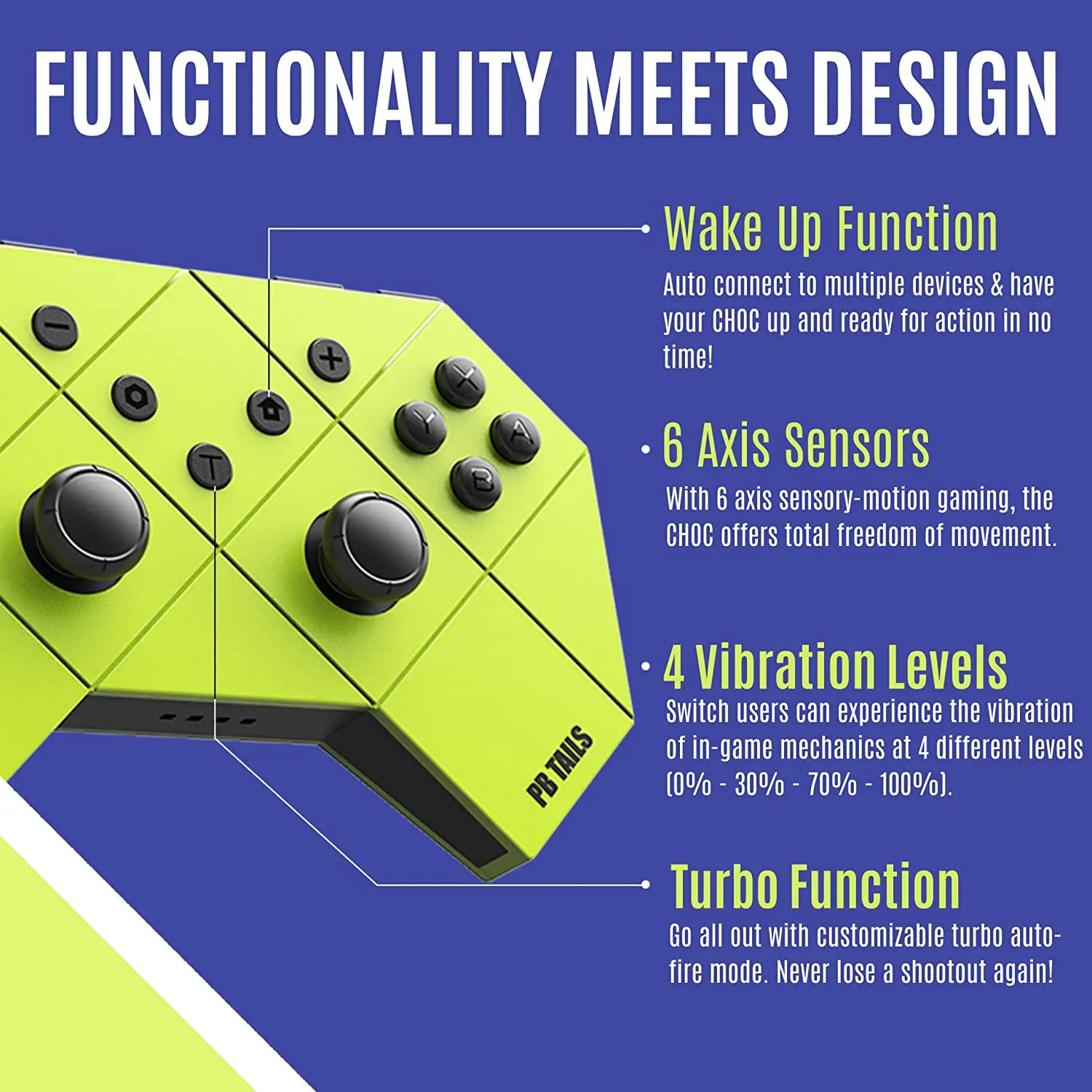 FUNCTIONALITY MEETS DESIGN

Wake Up Function
Auto connect to multiple devices & have your CHOC up and ready for action in no time!

6 Axis Sensors
With 6 axis sensory-motion gaming, the CHOC offers total freedom of movement.

4 Vibration Levels
Switch users can experience the vibration of in-game mechanics at 4 different levels (0% - 30% - 70% - 100%).

Turbo Function
Go all out with customizable turbo auto-fire mode. Never lose a shootout again!

−
+
X
Y
A
B
T
PB TAILS